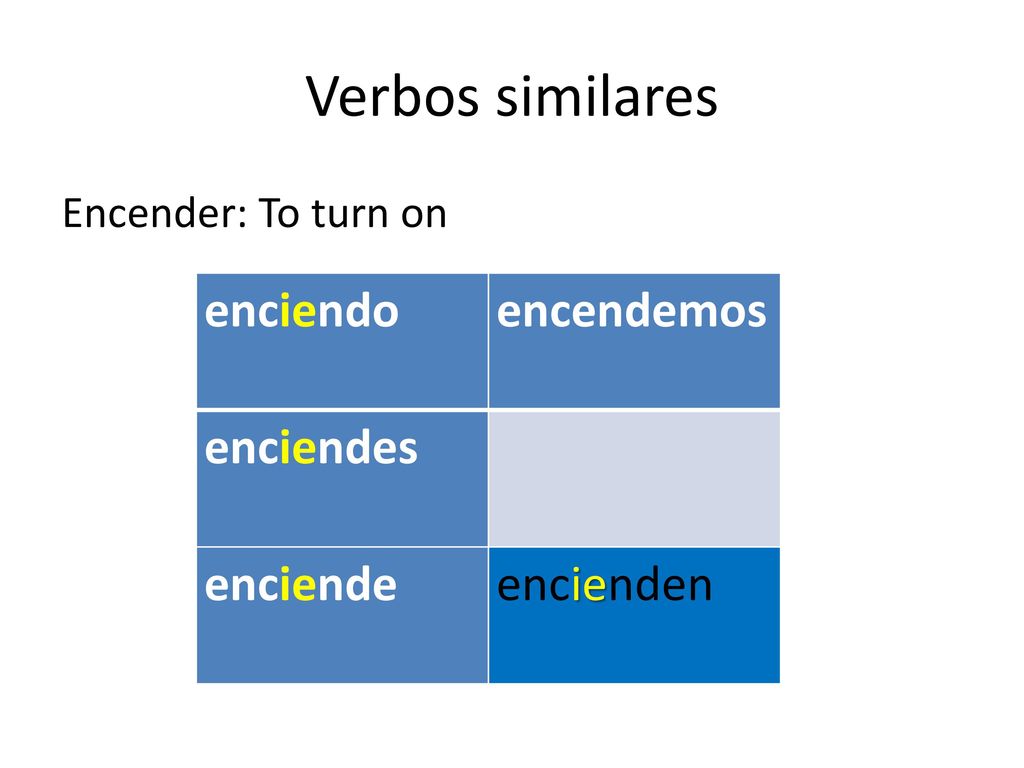 Verbos similares

Encender: To turn on

| enciendo | encendemos |
|---|---|
| enciendes | |
| enciende | encienden |